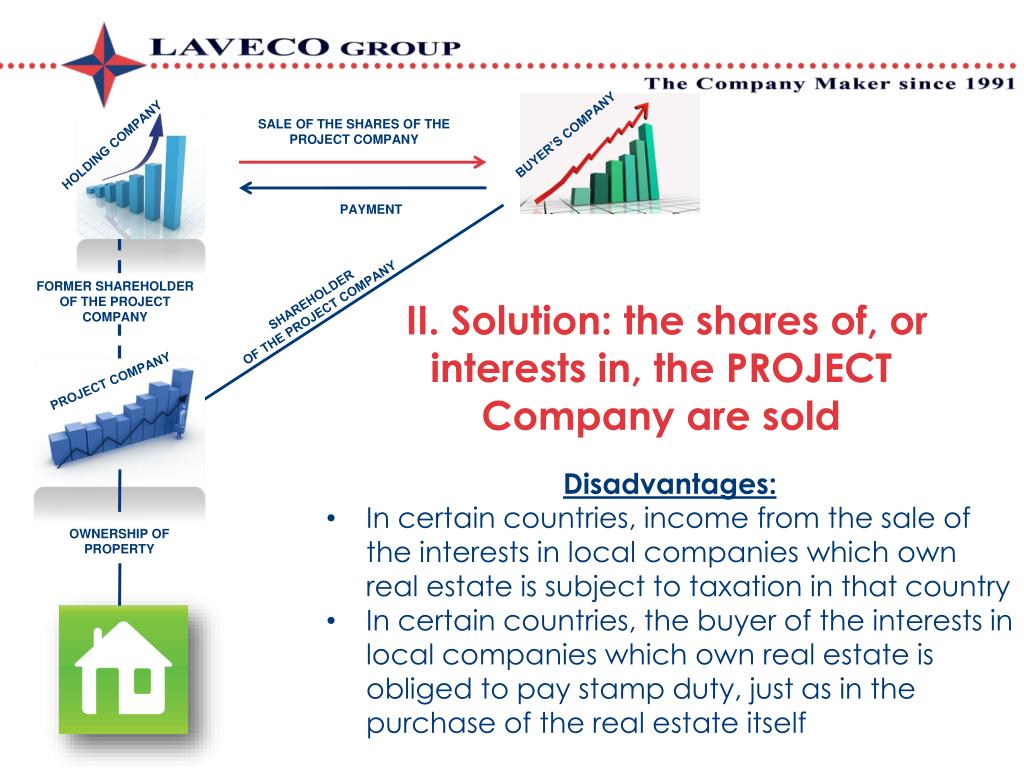 LAVECO GROUP

The Company Maker since 1991

HOLDING COMPANY

SALE OF THE SHARES OF THE PROJECT COMPANY

PAYMENT

BUYER'S COMPANY

FORMER SHAREHOLDER OF THE PROJECT COMPANY

SHAREHOLDER OF THE PROJECT COMPANY

PROJECT COMPANY

OWNERSHIP OF PROPERTY

II. Solution: the shares of, or interests in, the PROJECT Company are sold

Disadvantages:

• In certain countries, income from the sale of the interests in local companies which own real estate is subject to taxation in that country

• In certain countries, the buyer of the interests in local companies which own real estate is obliged to pay stamp duty, just as in the purchase of the real estate itself